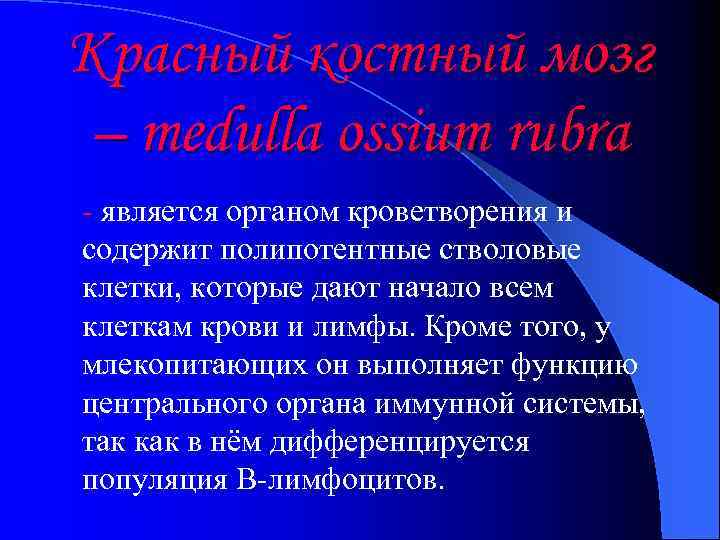 Красный костный мозг – medulla ossium rubra

- является органом кроветворения и содержит полипотентные стволовые клетки, которые дают начало всем клеткам крови и лимфы. Кроме того, у млекопитающих он выполняет функцию центрального органа иммунной системы, так как в нём дифференцируется популяция В-лимфоцитов.